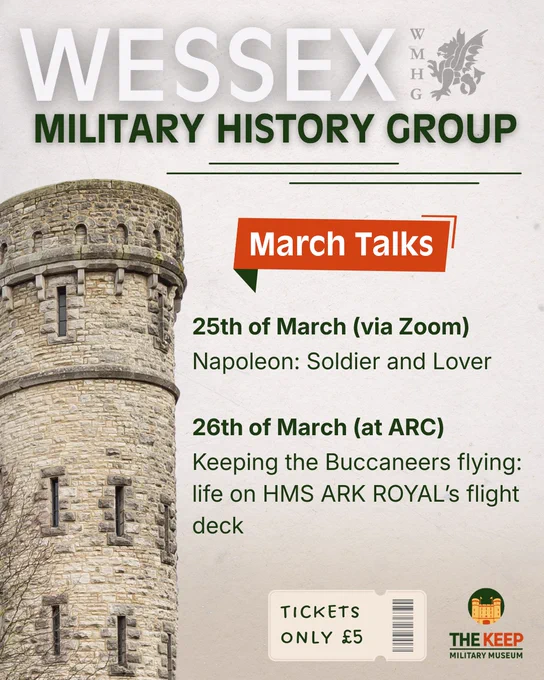 WESSEX
W M H G
MILITARY HISTORY GROUP

March Talks

25th of March (via Zoom)
Napoleon: Soldier and Lover

26th of March (at ARC)
Keeping the Buccaneers flying: life on HMS ARK ROYAL's flight deck

TICKETS ONLY £5

THE KEEP
MILITARY MUSEUM